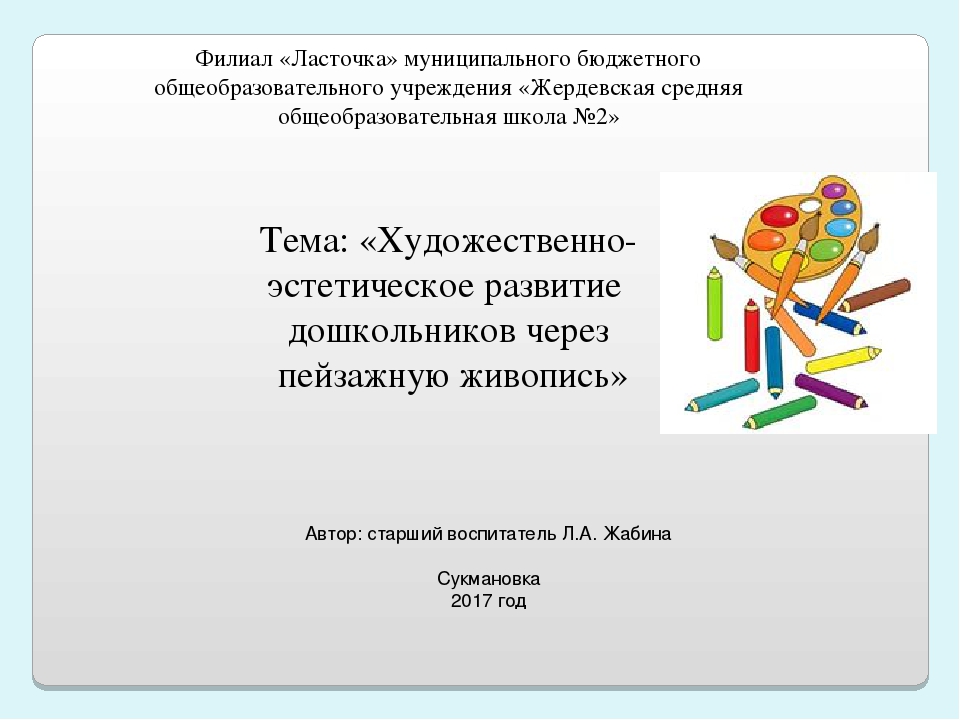 Филиал «Ласточка» муниципального бюджетного общеобразовательного учреждения «Жердевская средняя общеобразовательная школа №2»

Тема: «Художественно-эстетическое развитие дошкольников через пейзажную живопись»

Автор: старший воспитатель Л.А. Жабина

Сукмановка
2017 год